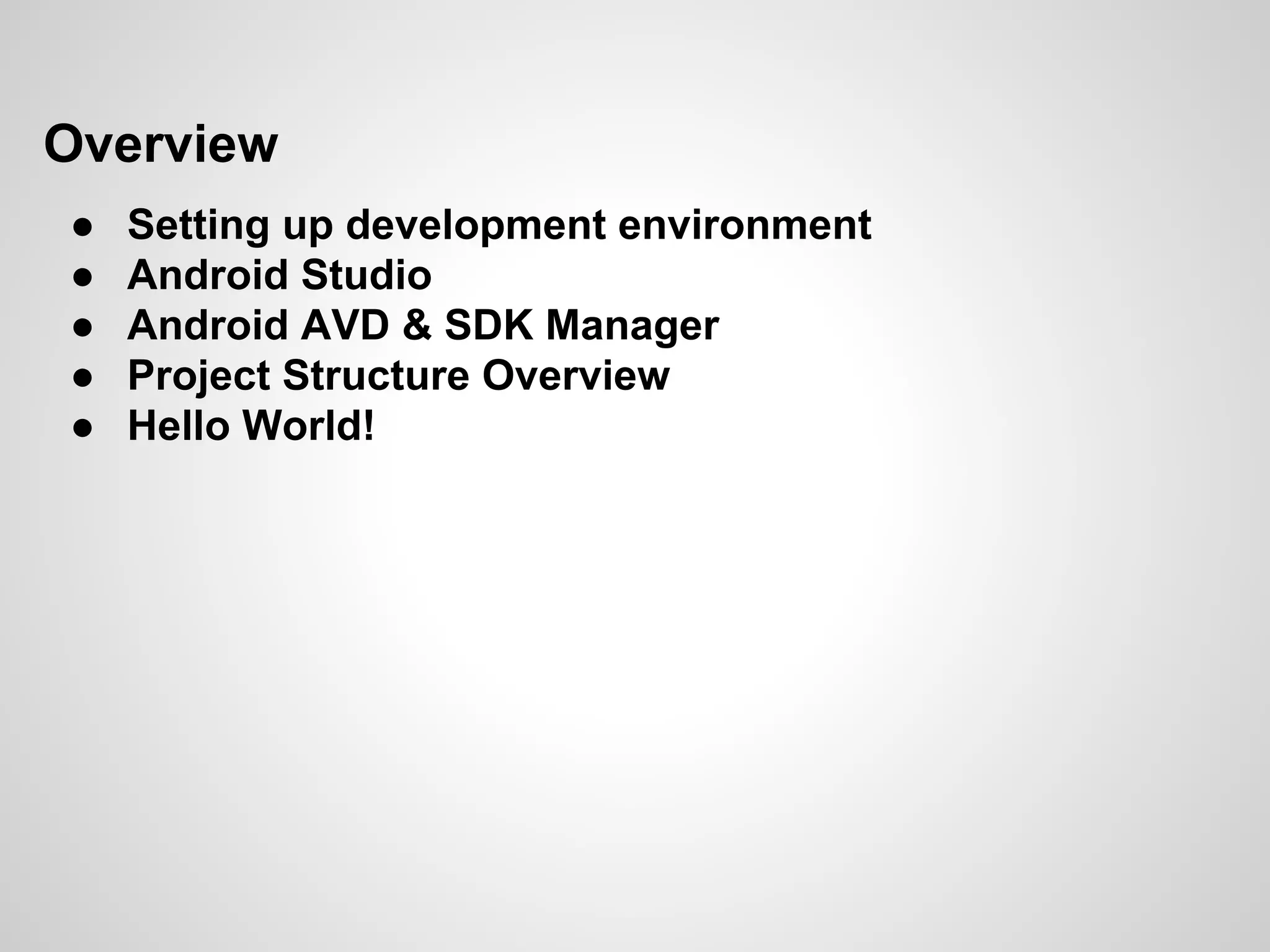 Overview

● Setting up development environment
● Android Studio
● Android AVD & SDK Manager
● Project Structure Overview
● Hello World!